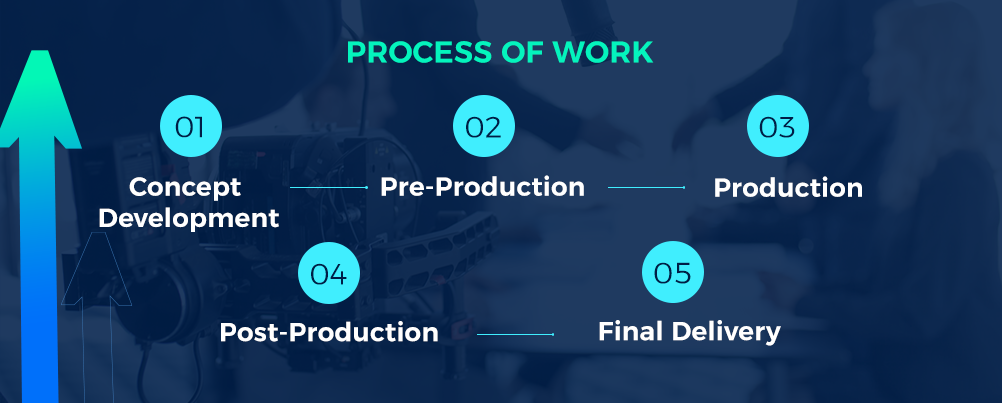 PROCESS OF WORK

01
Concept Development

02
Pre-Production

03
Production

04
Post-Production

05
Final Delivery